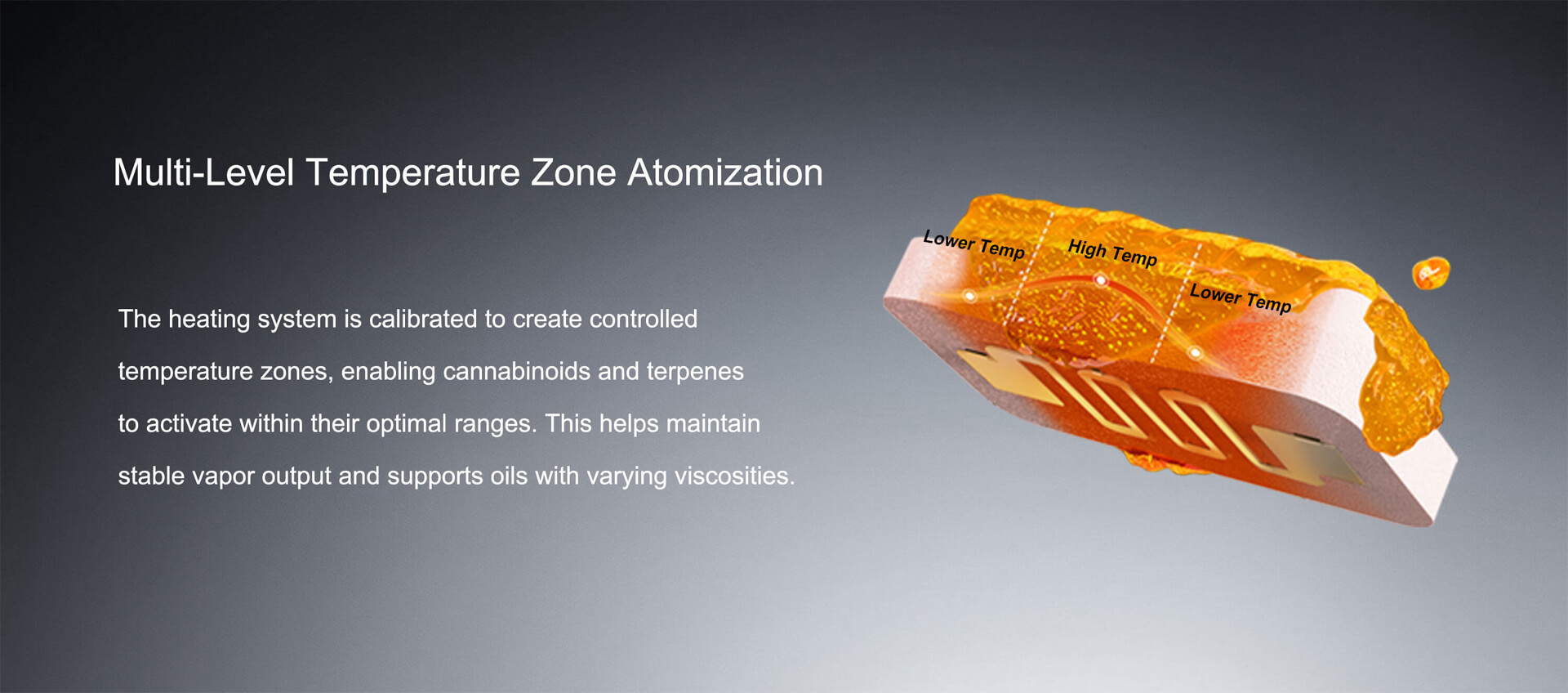 Multi-Level Temperature Zone Atomization

The heating system is calibrated to create controlled temperature zones, enabling cannabinoids and terpenes to activate within their optimal ranges. This helps maintain stable vapor output and supports oils with varying viscosities.

Lower Temp

High Temp

Lower Temp